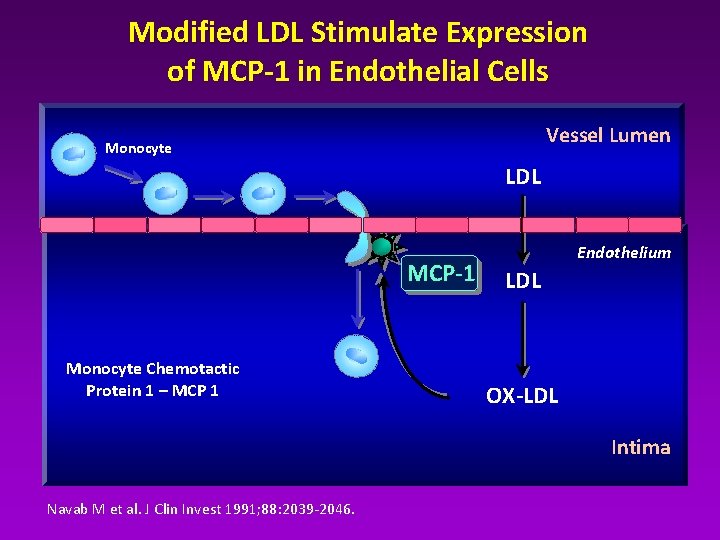 Modified LDL Stimulate Expression of MCP-1 in Endothelial Cells

Monocyte

Vessel Lumen

LDL

Endothelium

MCP-1

LDL

Monocyte Chemotactic Protein 1 – MCP 1

OX-LDL

Intima

Navab M et al. J Clin Invest 1991;88:2039-2046.